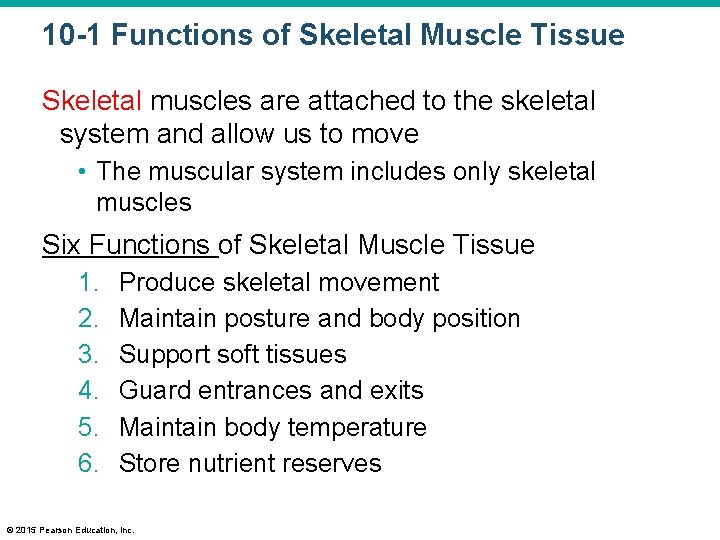 10-1 Functions of Skeletal Muscle Tissue

Skeletal muscles are attached to the skeletal system and allow us to move

• The muscular system includes only skeletal muscles

Six Functions of Skeletal Muscle Tissue

1. Produce skeletal movement
2. Maintain posture and body position
3. Support soft tissues
4. Guard entrances and exits
5. Maintain body temperature
6. Store nutrient reserves

© 2015 Pearson Education, Inc.